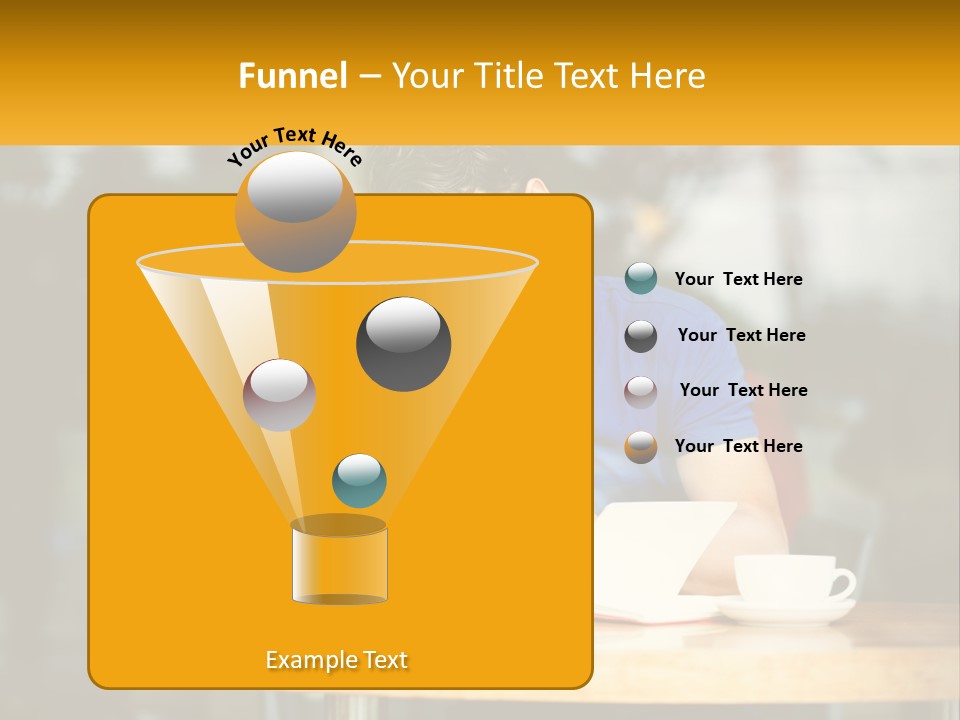 Funnel – Your Title Text Here

Your Text Here

Your  Text Here

Your  Text Here

Your  Text Here

Your  Text Here

Example Text